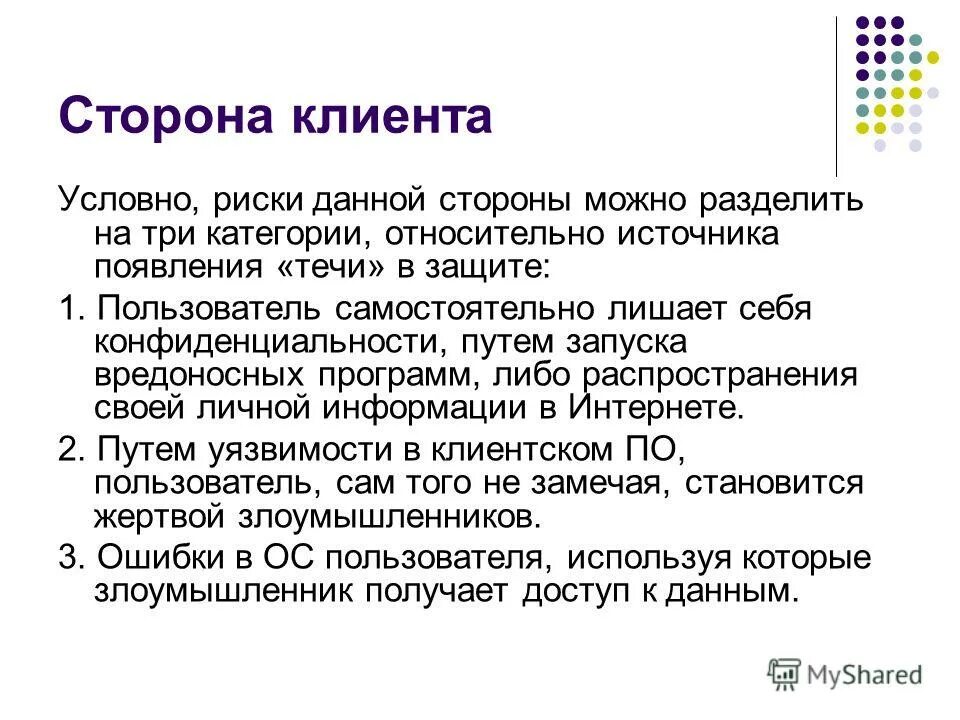 Сторона клиента

Условно, риски данной стороны можно разделить на три категории, относительно источника появления «течи» в защите:

1. Пользователь самостоятельно лишает себя конфиденциальности, путем запуска вредоносных программ, либо распространения своей личной информации в Интернете.

2. Путем уязвимости в клиентском ПО, пользователь, сам того не замечая, становится жертвой злоумышленников.

3. Ошибки в ОС пользователя, используя которые злоумышленник получает доступ к данным.

MyShared